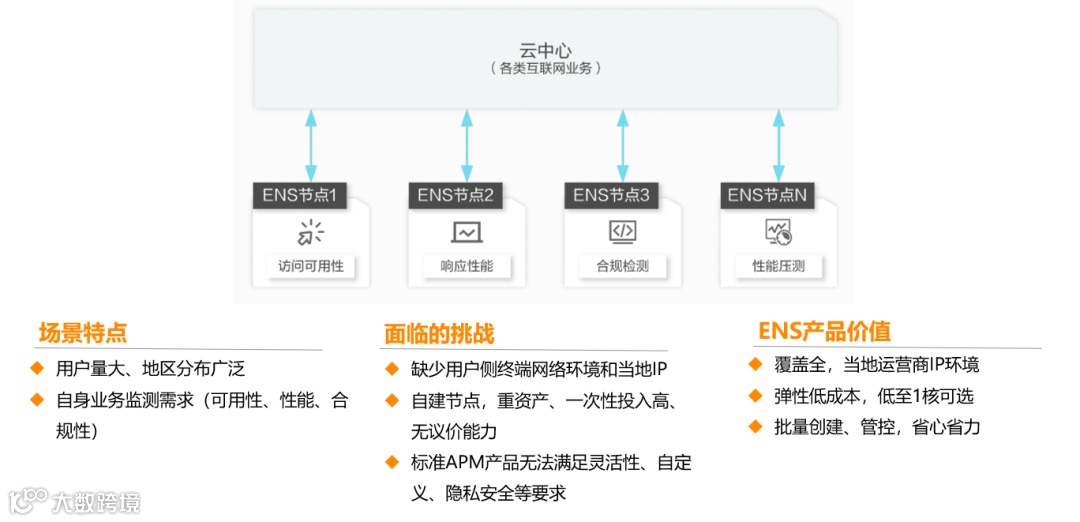 云中心
（各类互联网业务）

ENS节点1
访问可用性

ENS节点2
响应性能

ENS节点3
合规检测

ENS节点N
性能压测

场景特点
◆ 用户量大、地区分布广泛
◆ 自身业务监测需求（可用性、性能、合规性）

面临的挑战
◆ 缺少用户侧终端网络环境和当地IP
◆ 自建节点，重资产、一次性投入高、无议价能力
◆ 标准APM产品无法满足灵活性、自定义、隐私安全等要求

ENS产品价值
◆ 覆盖全，当地运营商IP环境
◆ 弹性低成本，低至1核可选
◆ 批量创建、管控，省心省力

大数跨境